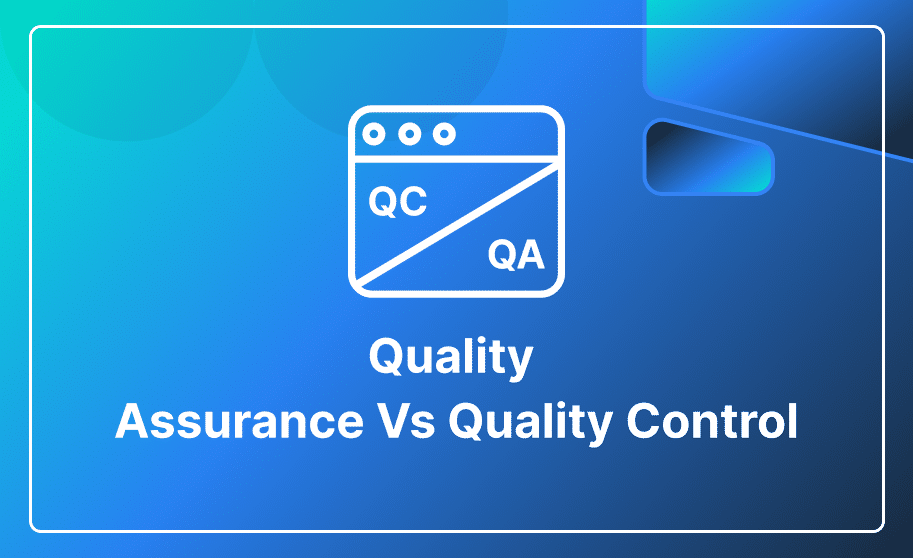 QC
QA

Quality
Assurance Vs Quality Control